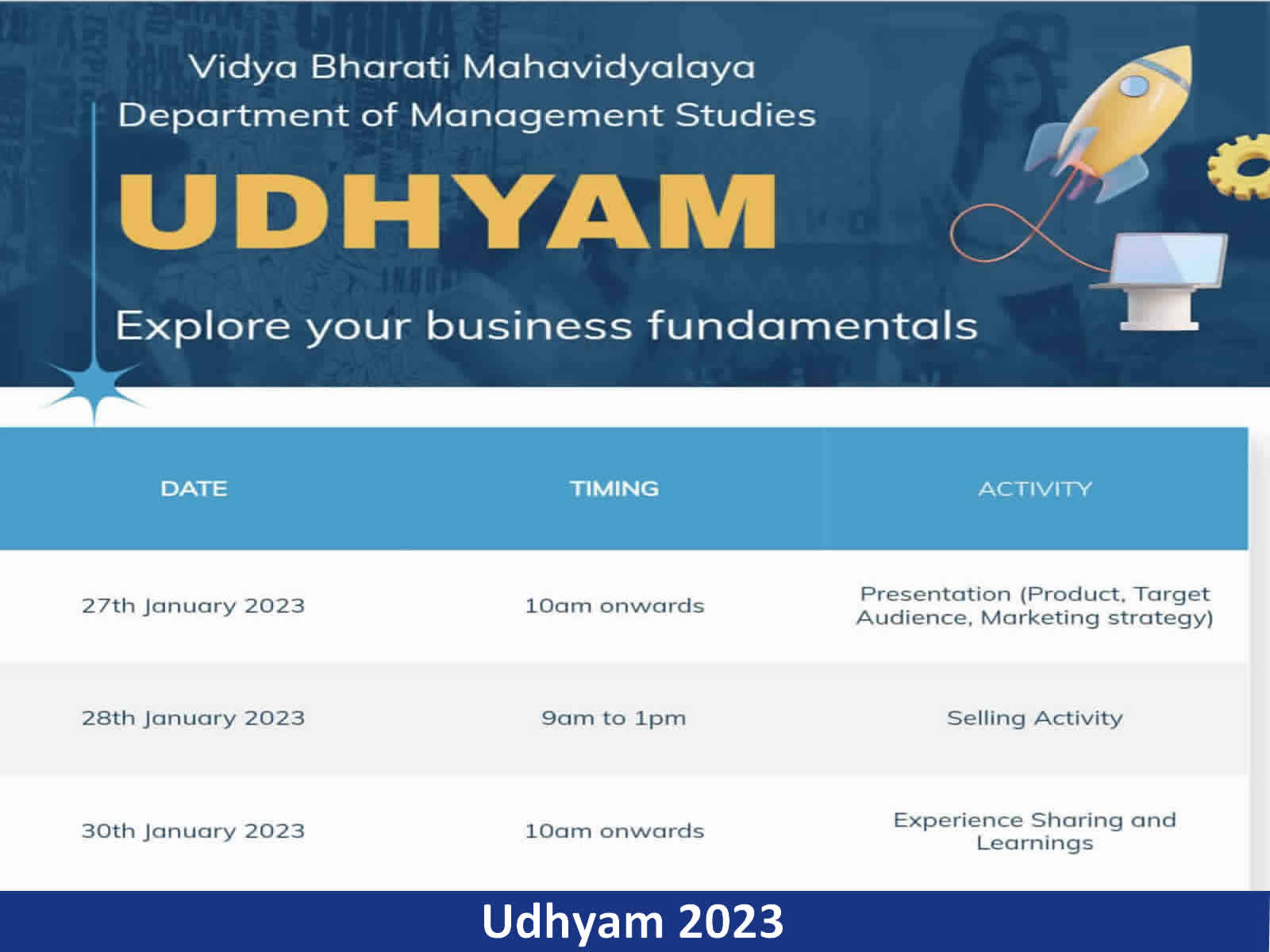 Vidya Bharati Mahavidyalaya
Department of Management Studies

UDHYAM

Explore your business fundamentals

| DATE | TIMING | ACTIVITY |
|---|---|---|
| 27th January 2023 | 10am onwards | Presentation (Product, Target Audience, Marketing strategy) |
| 28th January 2023 | 9am to 1pm | Selling Activity |
| 30th January 2023 | 10am onwards | Experience Sharing and Learnings |

Udhyam 2023